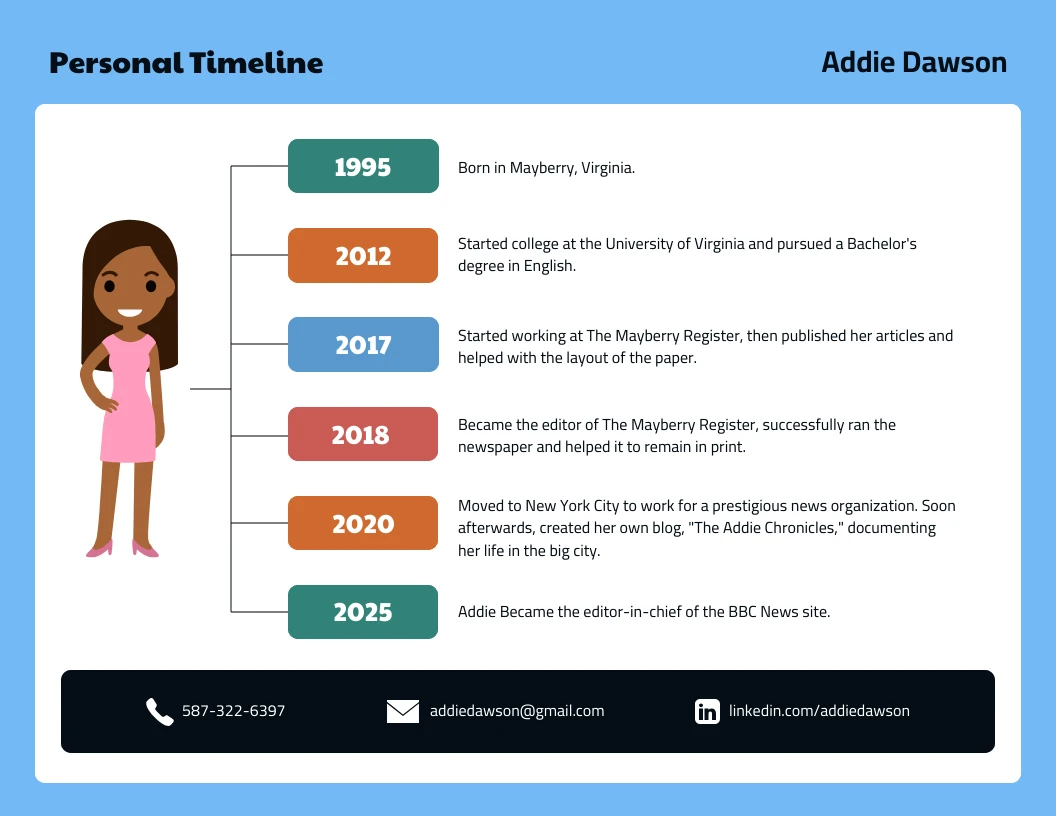 Personal Timeline

Addie Dawson

1995

Born in Mayberry, Virginia.

2012

Started college at the University of Virginia and pursued a Bachelor's degree in English.

2017

Started working at The Mayberry Register, then published her articles and helped with the layout of the paper.

2018

Became the editor of The Mayberry Register, successfully ran the newspaper and helped it to remain in print.

2020

Moved to New York City to work for a prestigious news organization. Soon afterwards, created her own blog, "The Addie Chronicles," documenting her life in the big city.

2025

Addie Became the editor-in-chief of the BBC News site.

587-322-6397

addiedawson@gmail.com

linkedin.com/addiedawson